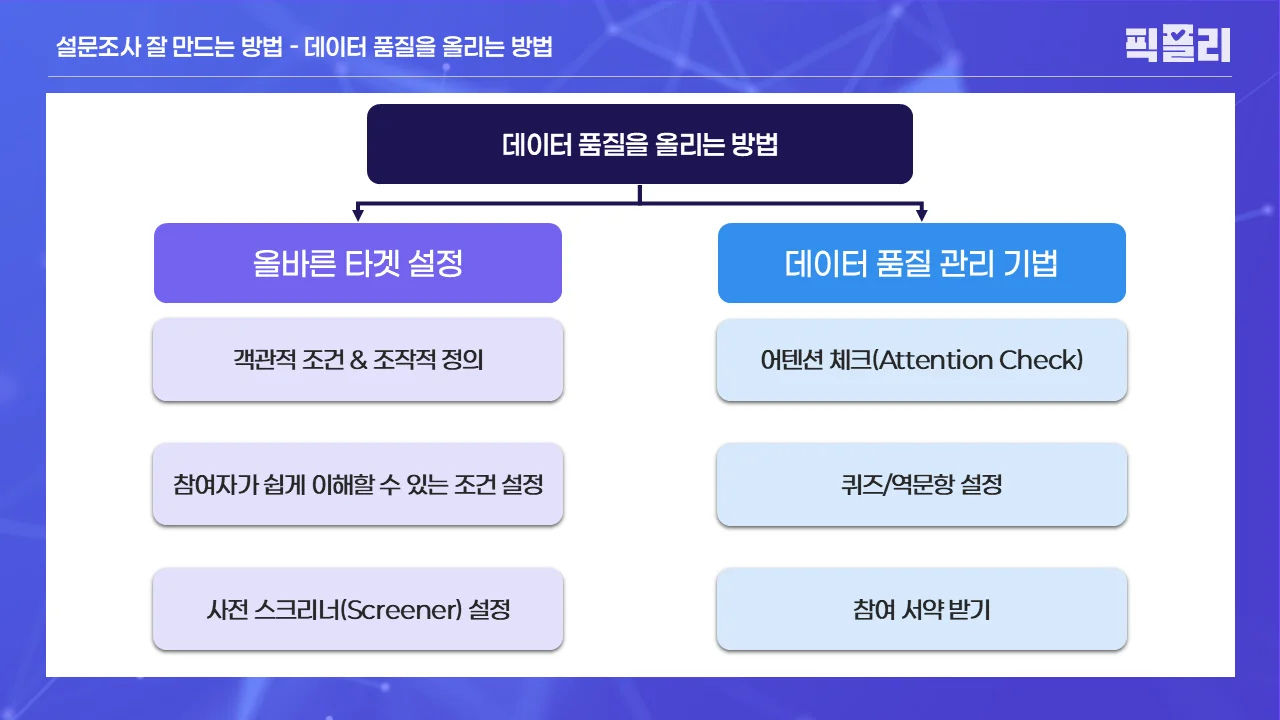 설문조사 잘 만드는 방법 - 데이터 품질을 올리는 방법

픽플리

데이터 품질을 올리는 방법

올바른 타겟 설정

객관적 조건 & 조작적 정의

참여자가 쉽게 이해할 수 있는 조건 설정

사전 스크리너(Screener) 설정

데이터 품질 관리 기법

어텐션 체크(Attention Check)

퀴즈/역문항 설정

참여 서약 받기